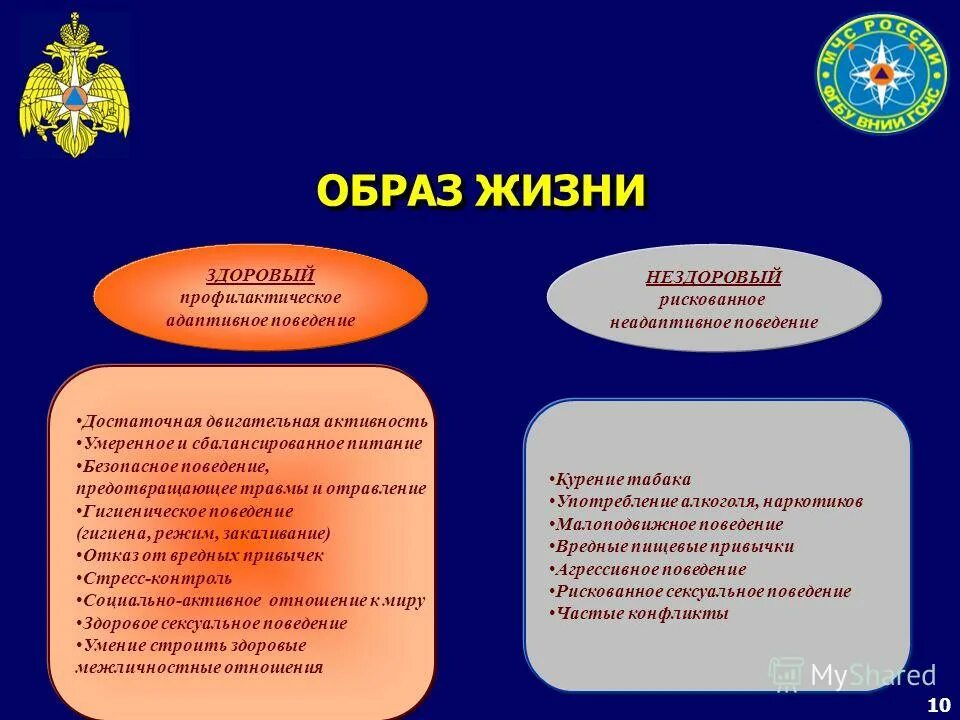 МЧС РОССИИ
ФГБУ ВНИИ ГОЧС

ОБРАЗ ЖИЗНИ

ЗДОРОВЫЙ
профилактическое
адаптивное поведение

НЕЗДОРОВЫЙ
рискованное
неадаптивное поведение

•Достаточная двигательная активность
•Умеренное и сбалансированное питание
•Безопасное поведение, предотвращающее травмы и отравление
•Гигиеническое поведение (гигиена, режим, закаливание)
•Отказ от вредных привычек
•Стресс-контроль
•Социально-активное отношение к миру
•Здоровое сексуальное поведение
•Умение строить здоровые межличностные отношения

•Курение табака
•Употребление алкоголя, наркотиков
•Малоподвижное поведение
•Вредные пищевые привычки
•Агрессивное поведение
•Рискованное сексуальное поведение
•Частые конфликты

MyShared

10